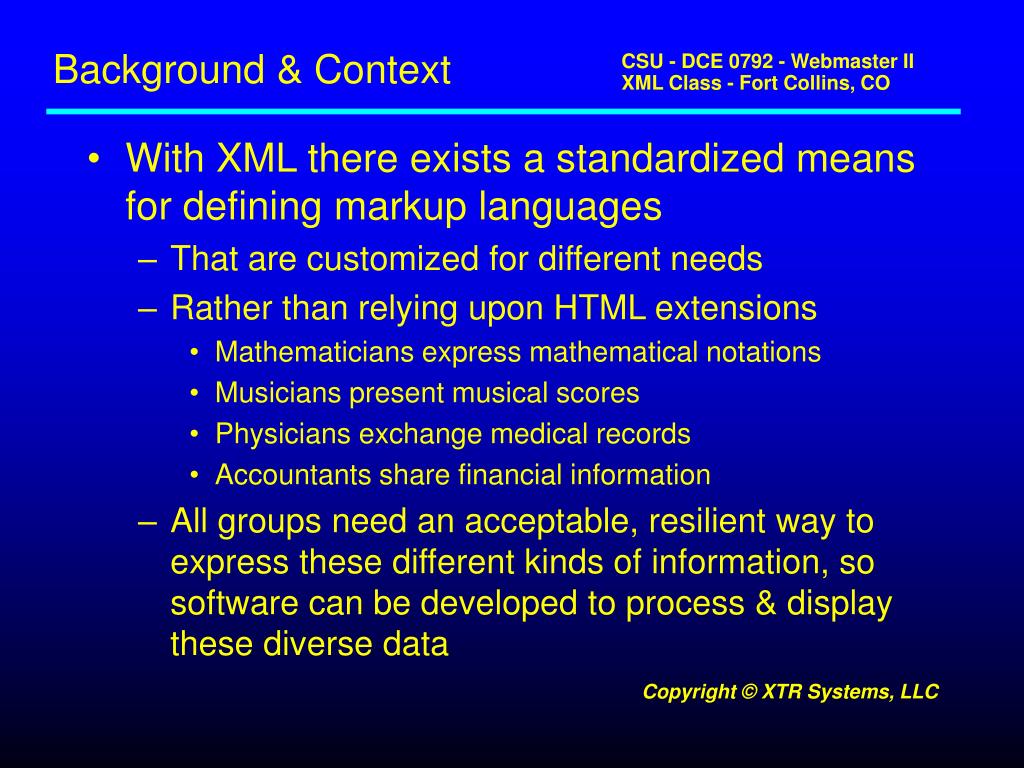 Background & Context

CSU - DCE 0792 - Webmaster II
XML Class - Fort Collins, CO

• With XML there exists a standardized means for defining markup languages
– That are customized for different needs
– Rather than relying upon HTML extensions
• Mathematicians express mathematical notations
• Musicians present musical scores
• Physicians exchange medical records
• Accountants share financial information
– All groups need an acceptable, resilient way to express these different kinds of information, so software can be developed to process & display these diverse data

Copyright © XTR Systems, LLC